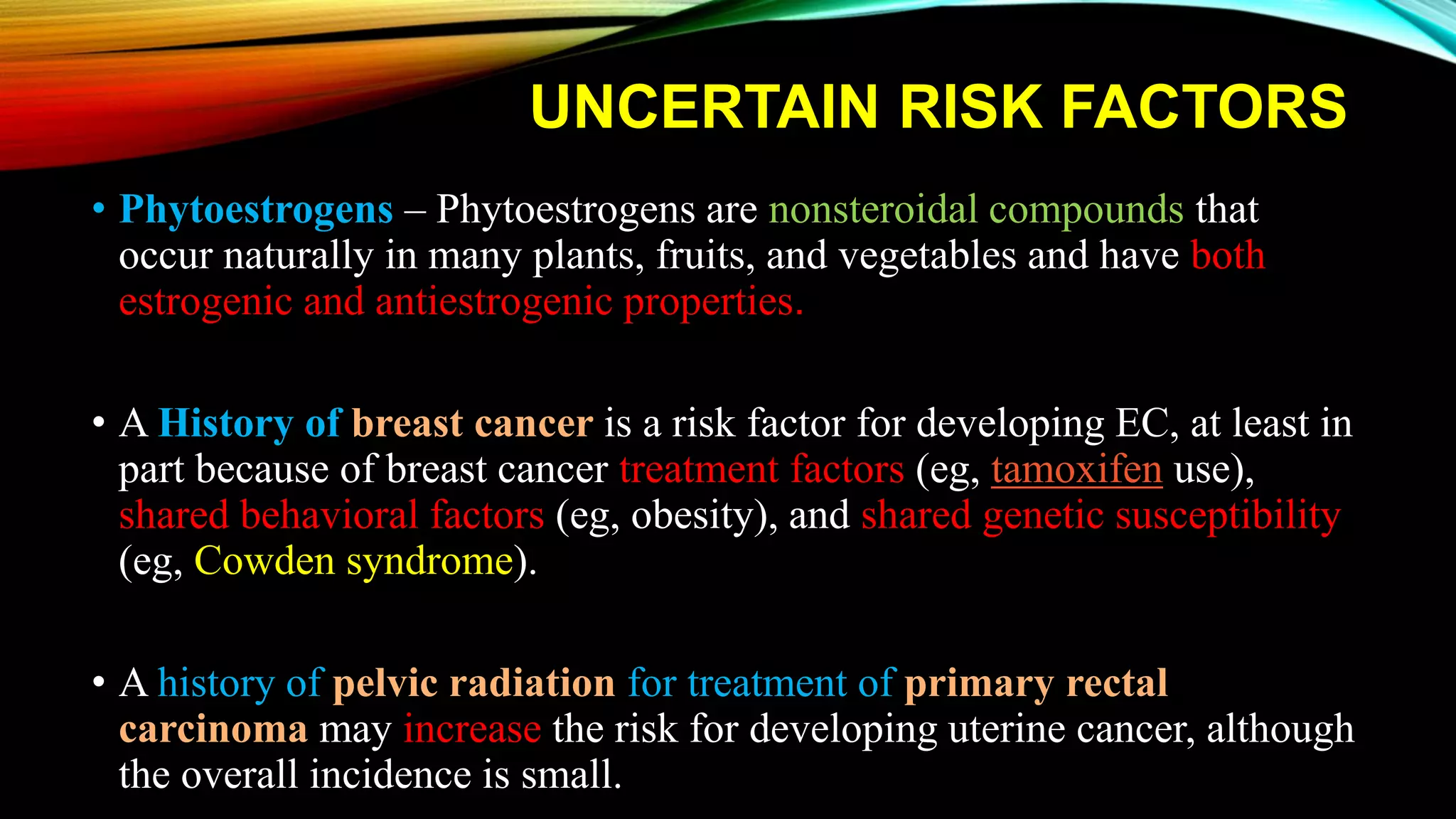 UNCERTAIN RISK FACTORS

• Phytoestrogens – Phytoestrogens are nonsteroidal compounds that occur naturally in many plants, fruits, and vegetables and have both estrogenic and antiestrogenic properties.

• A History of breast cancer is a risk factor for developing EC, at least in part because of breast cancer treatment factors (eg, tamoxifen use), shared behavioral factors (eg, obesity), and shared genetic susceptibility (eg, Cowden syndrome).

• A history of pelvic radiation for treatment of primary rectal carcinoma may increase the risk for developing uterine cancer, although the overall incidence is small.